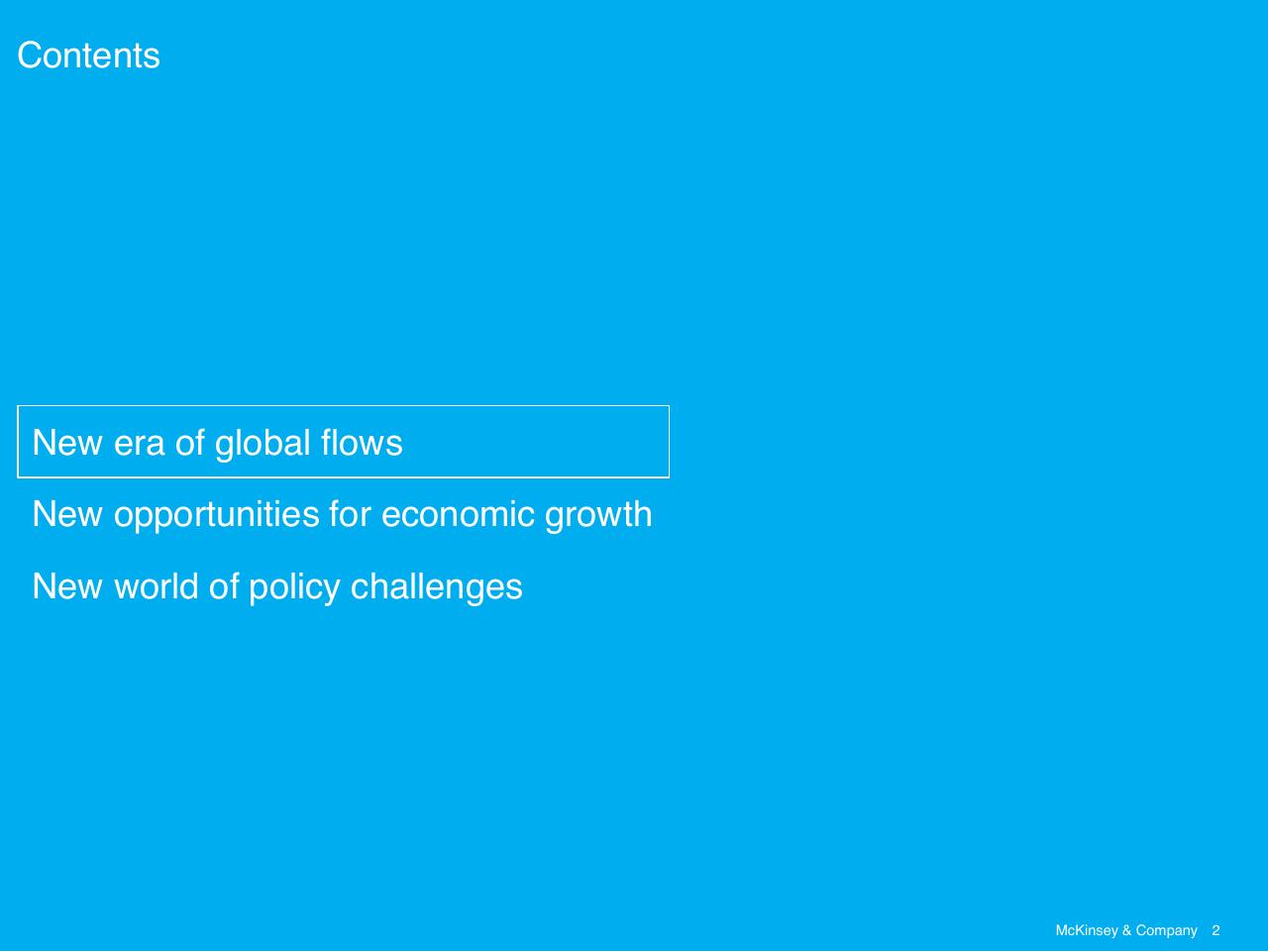 Contents

New era of global flows

New opportunities for economic growth

New world of policy challenges

McKinsey & Company 2